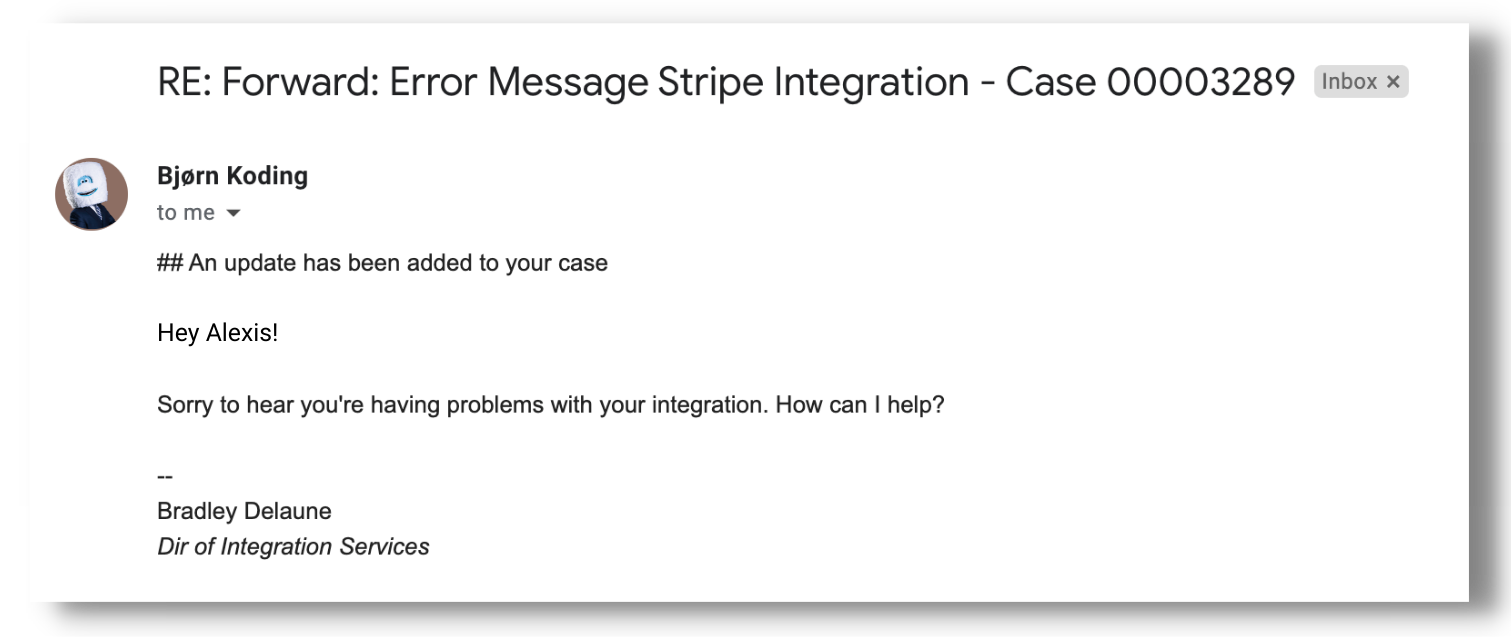 RE: Forward: Error Message Stripe Integration - Case 00003289 Inbox ×

Bjørn Koding
to me

## An update has been added to your case

Hey Alexis!

Sorry to hear you're having problems with your integration. How can I help?

--
Bradley Delaune
Dir of Integration Services